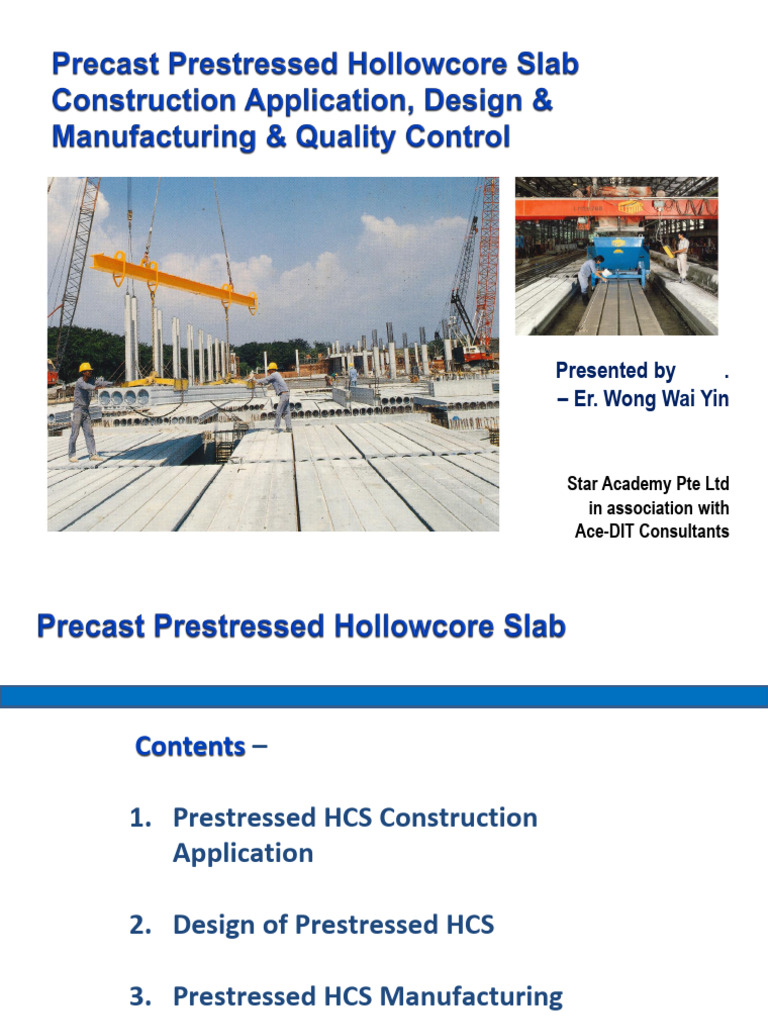 Precast Prestressed Hollowcore Slab Construction Application, Design & Manufacturing & Quality Control

Presented by .
– Er. Wong Wai Yin

Star Academy Pte Ltd
in association with
Ace-DIT Consultants

Precast Prestressed Hollowcore Slab

Contents –

1. Prestressed HCS Construction Application

2. Design of Prestressed HCS

3. Prestressed HCS Manufacturing